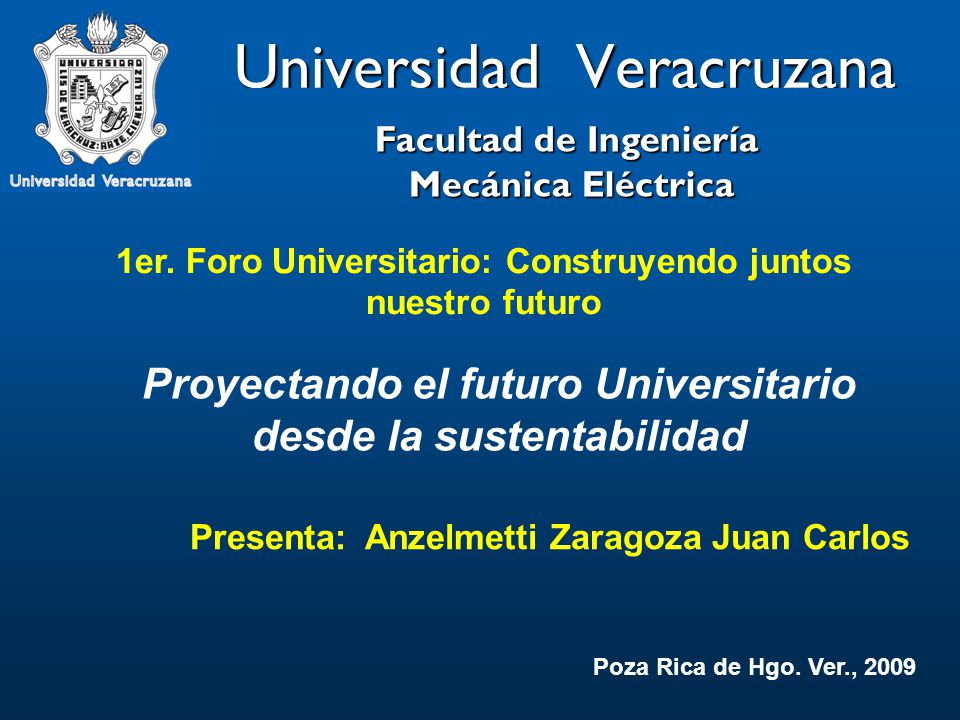 UNIVERSIDAD
LIS DE VERACRUZ: ARTE, CIENCIA, LUZ
Universidad Veracruzana

Universidad Veracruzana

Facultad de Ingeniería
Mecánica Eléctrica

1er. Foro Universitario: Construyendo juntos nuestro futuro

Proyectando el futuro Universitario desde la sustentabilidad

Presenta: Anzelmetti Zaragoza Juan Carlos

Poza Rica de Hgo. Ver., 2009